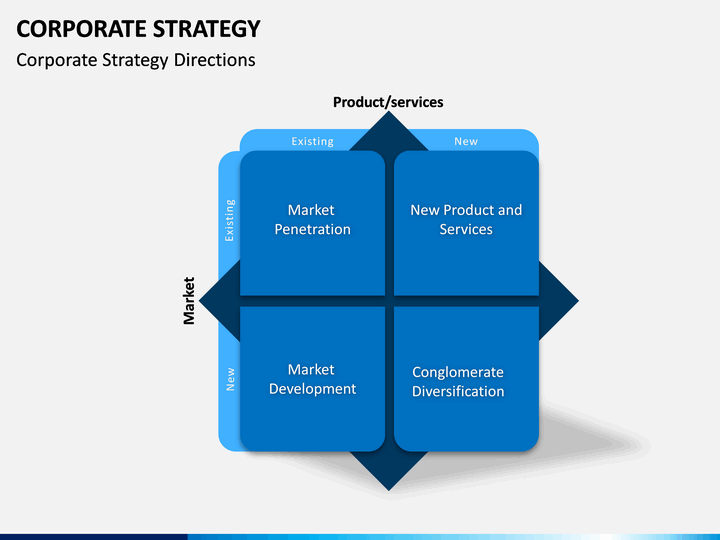 CORPORATE STRATEGY

Corporate Strategy Directions

Product/services

Existing

New

Market

Existing

New

Market Penetration

New Product and Services

Market Development

Conglomerate Diversification